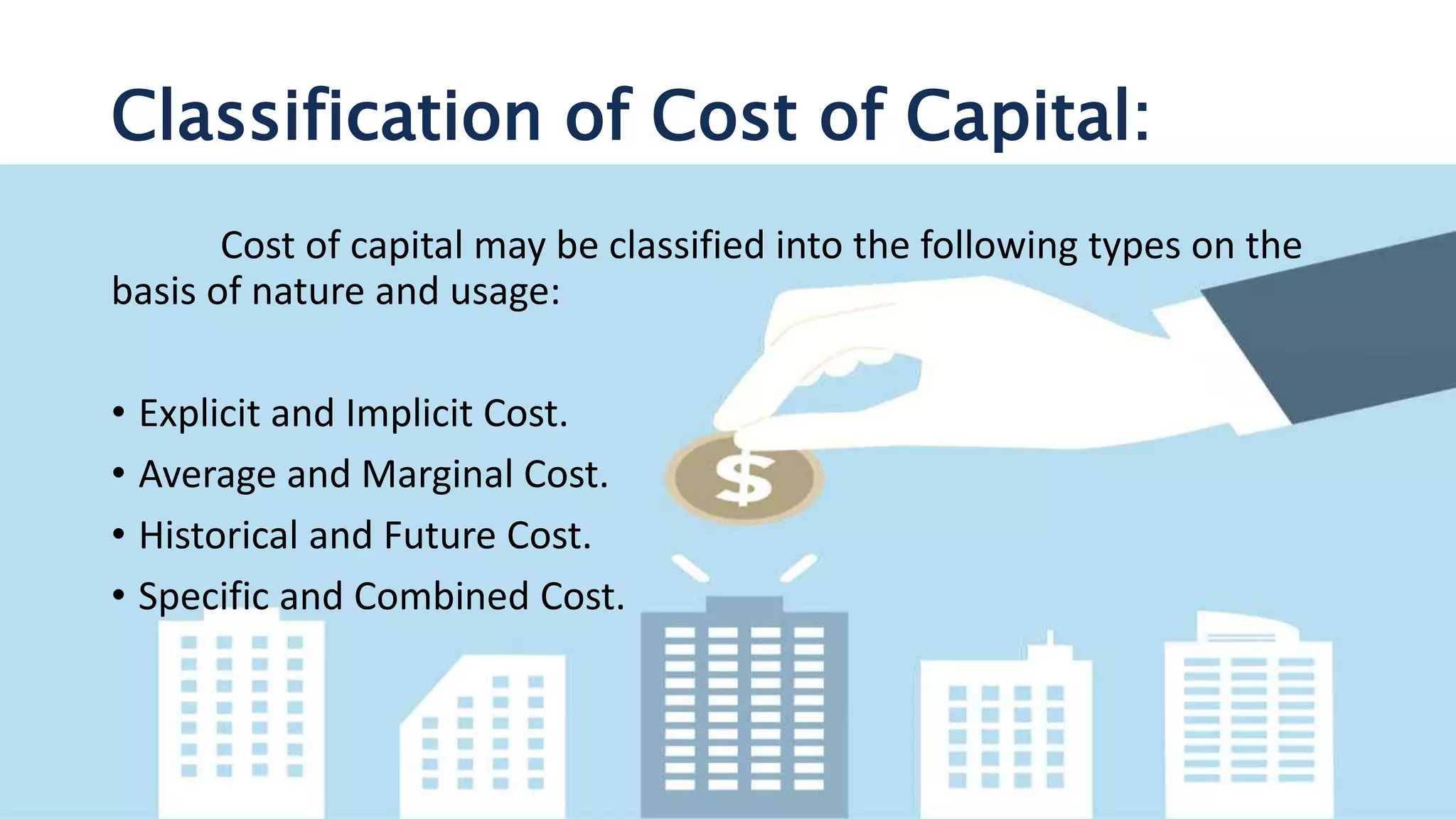 Classification of Cost of Capital:

Cost of capital may be classified into the following types on the basis of nature and usage:

• Explicit and Implicit Cost.
• Average and Marginal Cost.
• Historical and Future Cost.
• Specific and Combined Cost.

$